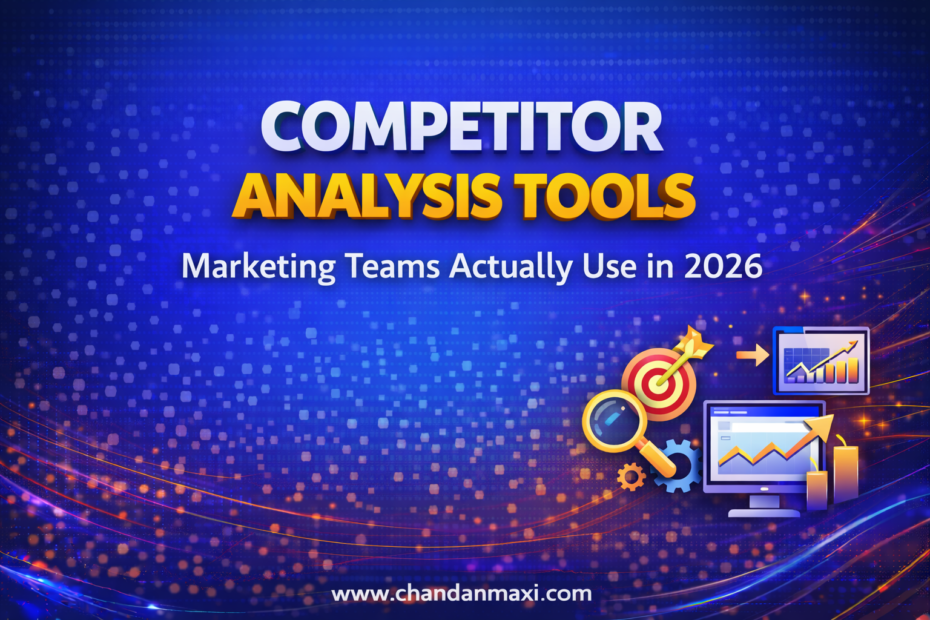 COMPETITOR
ANALYSIS TOOLS

Marketing Teams Actually Use in 2026

www.chandanmaxi.com